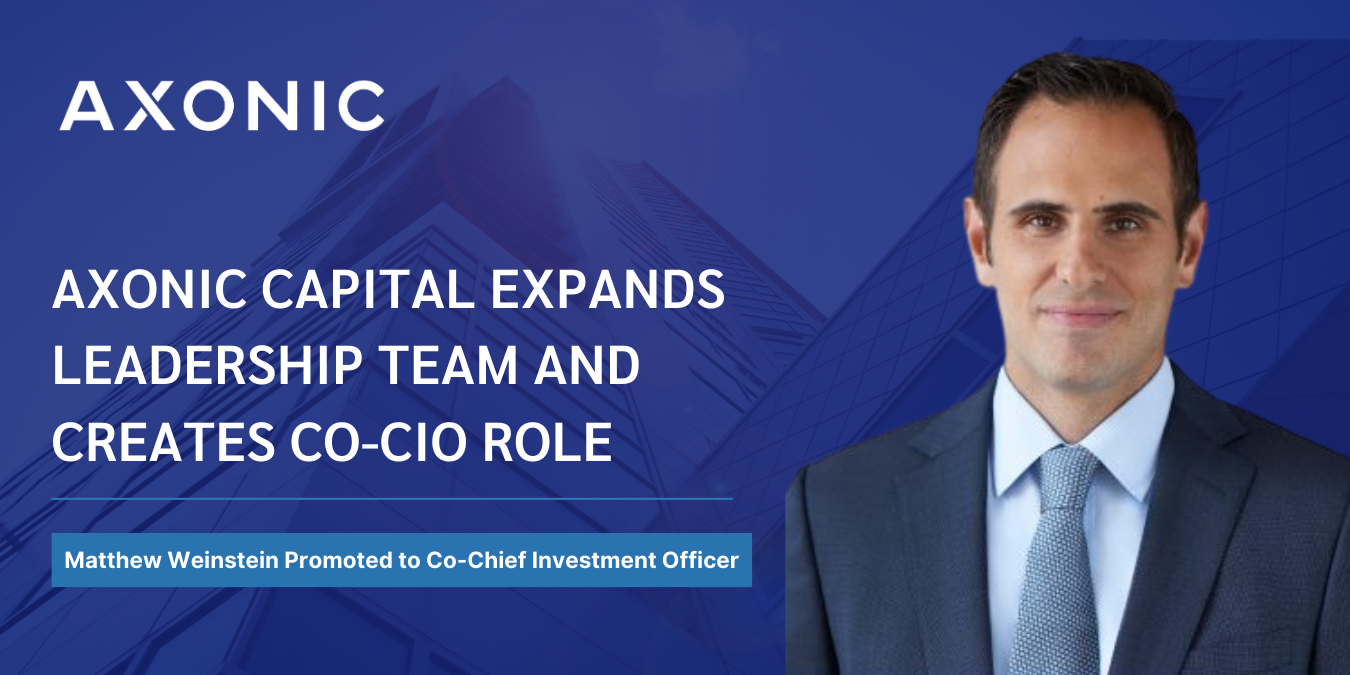 AXONIC

AXONIC CAPITAL EXPANDS LEADERSHIP TEAM AND CREATES CO-CIO ROLE

Matthew Weinstein Promoted to Co-Chief Investment Officer